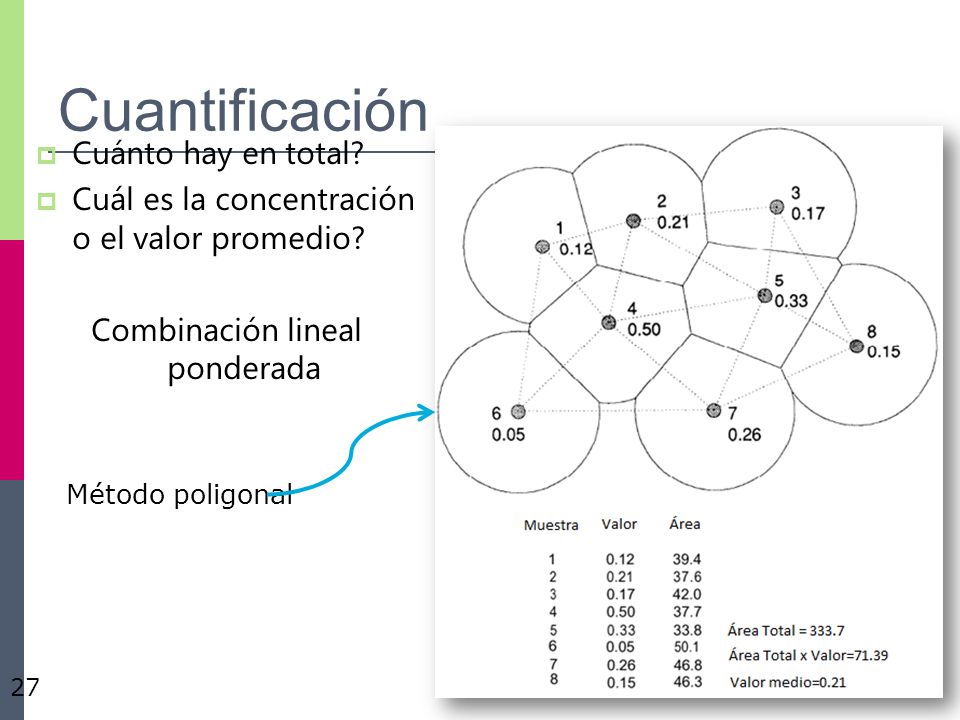 Cuantificación

Cuánto hay en total?

Cuál es la concentración o el valor promedio?

Combinación lineal ponderada

Método poligonal

1
0.12

2
0.21

3
0.17

4
0.50

5
0.33

6
0.05

7
0.26

8
0.15

| Muestra | Valor | Área |
|---|---|---|
| 1 | 0.12 | 39.4 |
| 2 | 0.21 | 37.6 |
| 3 | 0.17 | 42.0 |
| 4 | 0.50 | 37.7 |
| 5 | 0.33 | 33.8 |
| 6 | 0.05 | 50.1 |
| 7 | 0.26 | 46.8 |
| 8 | 0.15 | 46.3 |

Área Total = 333.7

Área Total x Valor=71.39

Valor medio=0.21

27